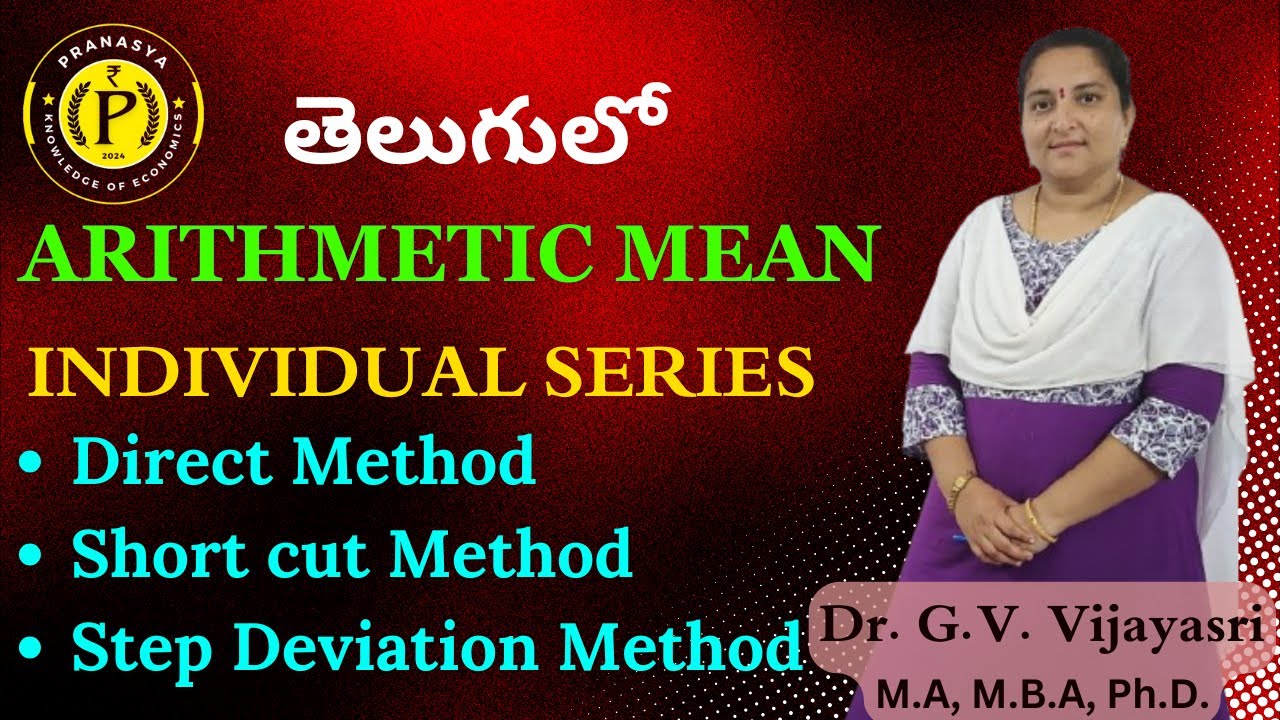 PRANASYA
₹
P
2024
KNOWLEDGE OF ECONOMICS

తెలుగులో

ARITHMETIC MEAN

INDIVIDUAL SERIES

• Direct Method
• Short cut Method
• Step Deviation Method

Dr. G.V. Vijayasri
M.A, M.B.A, Ph.D.